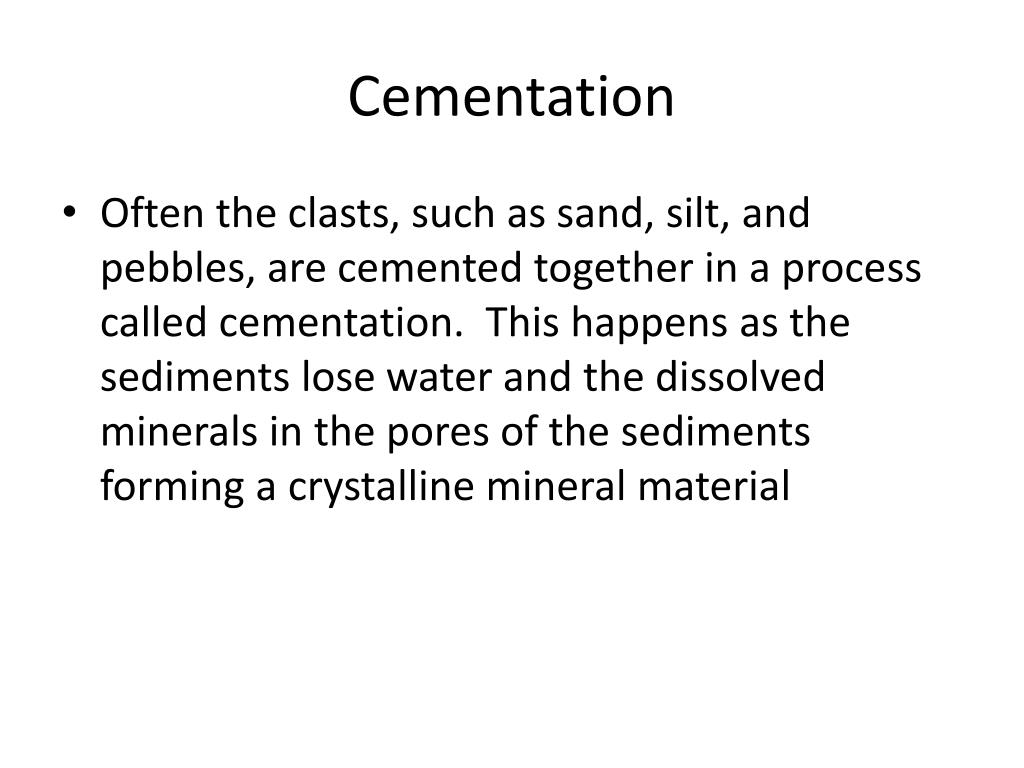 Cementation

• Often the clasts, such as sand, silt, and pebbles, are cemented together in a process called cementation.  This happens as the sediments lose water and the dissolved minerals in the pores of the sediments forming a crystalline mineral material